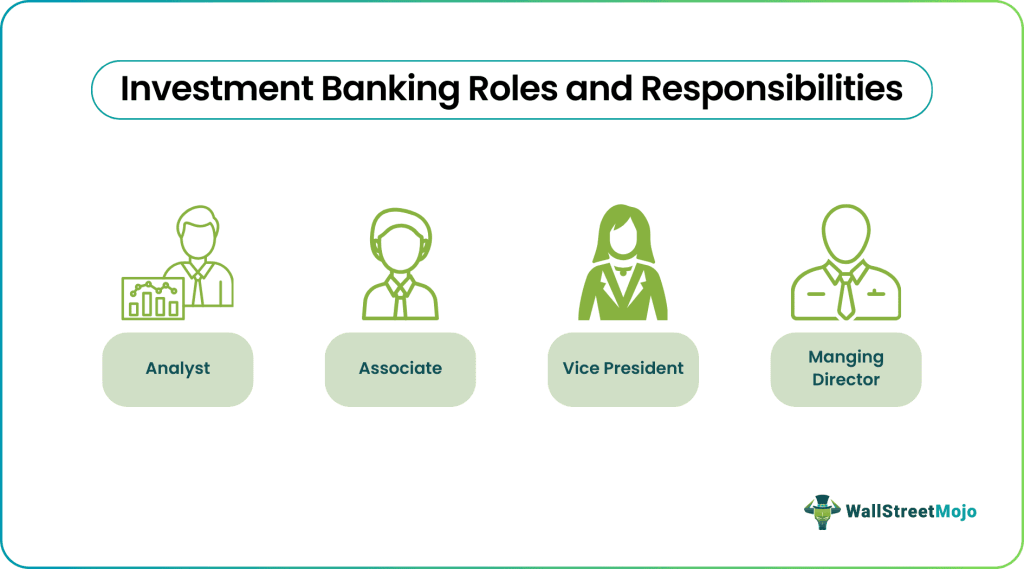 Investment Banking Roles and Responsibilities

Analyst

Associate

Vice President

Manging Director

WallStreetMojo